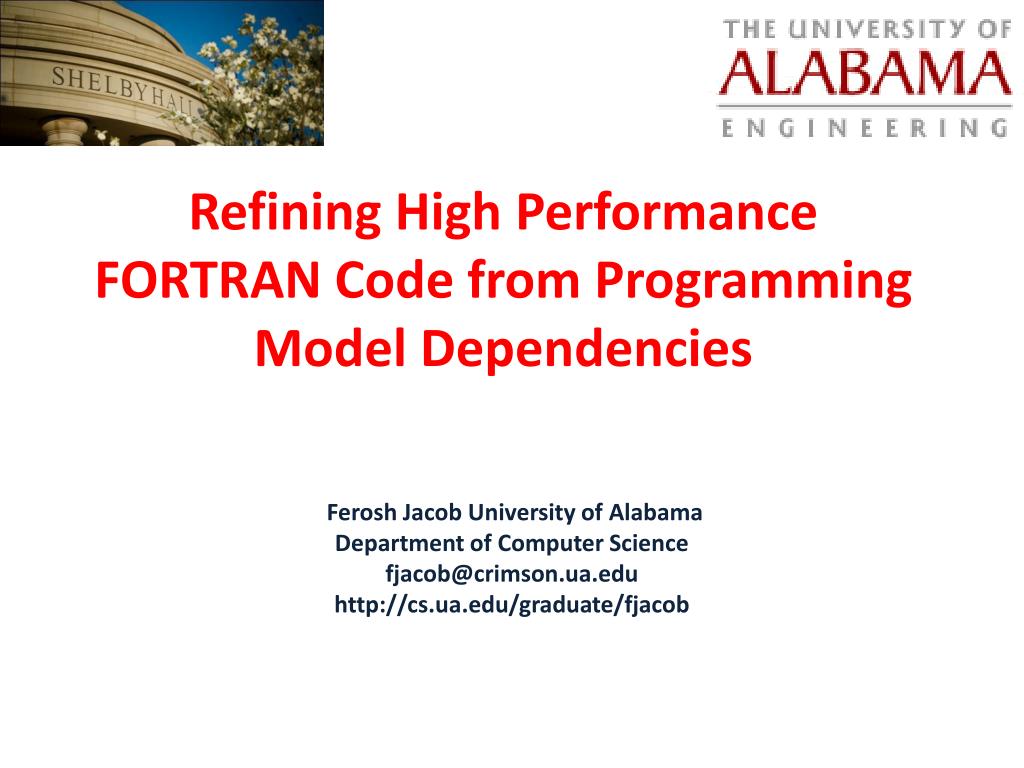 SHELBY HALL

THE UNIVERSITY OF
ALABAMA
ENGINEERING

Refining High Performance FORTRAN Code from Programming Model Dependencies

Ferosh Jacob University of Alabama
Department of Computer Science
fjacob@crimson.ua.edu
http://cs.ua.edu/graduate/fjacob